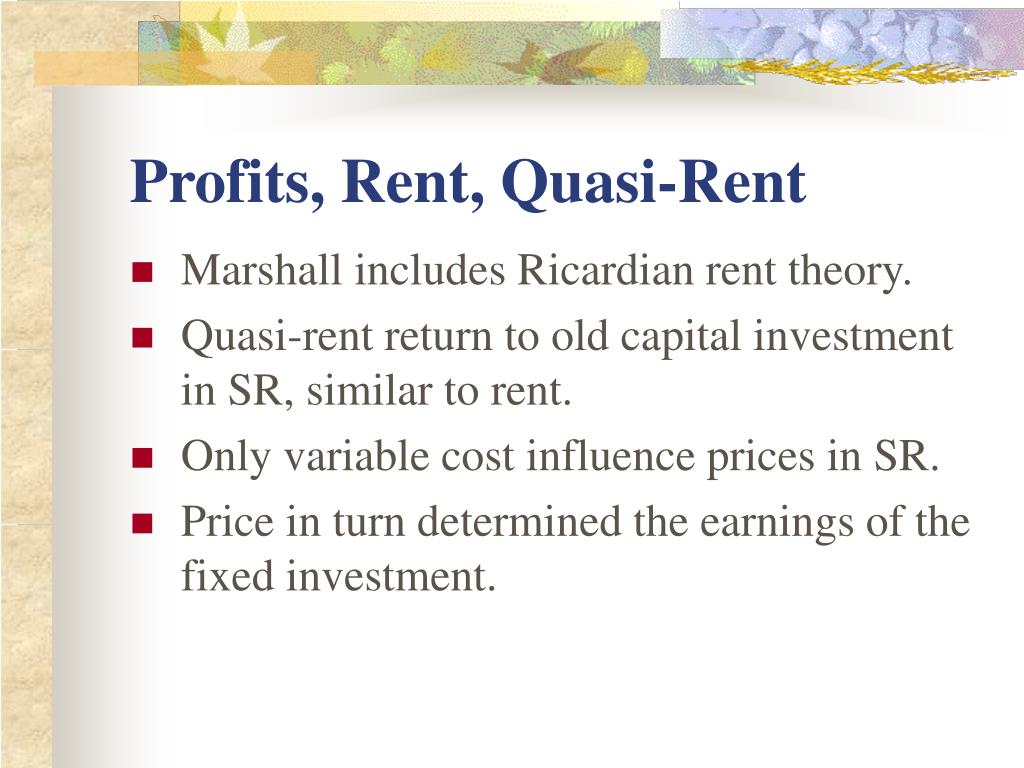 Profits, Rent, Quasi-Rent

- Marshall includes Ricardian rent theory.
- Quasi-rent return to old capital investment in SR, similar to rent.
- Only variable cost influence prices in SR.
- Price in turn determined the earnings of the fixed investment.